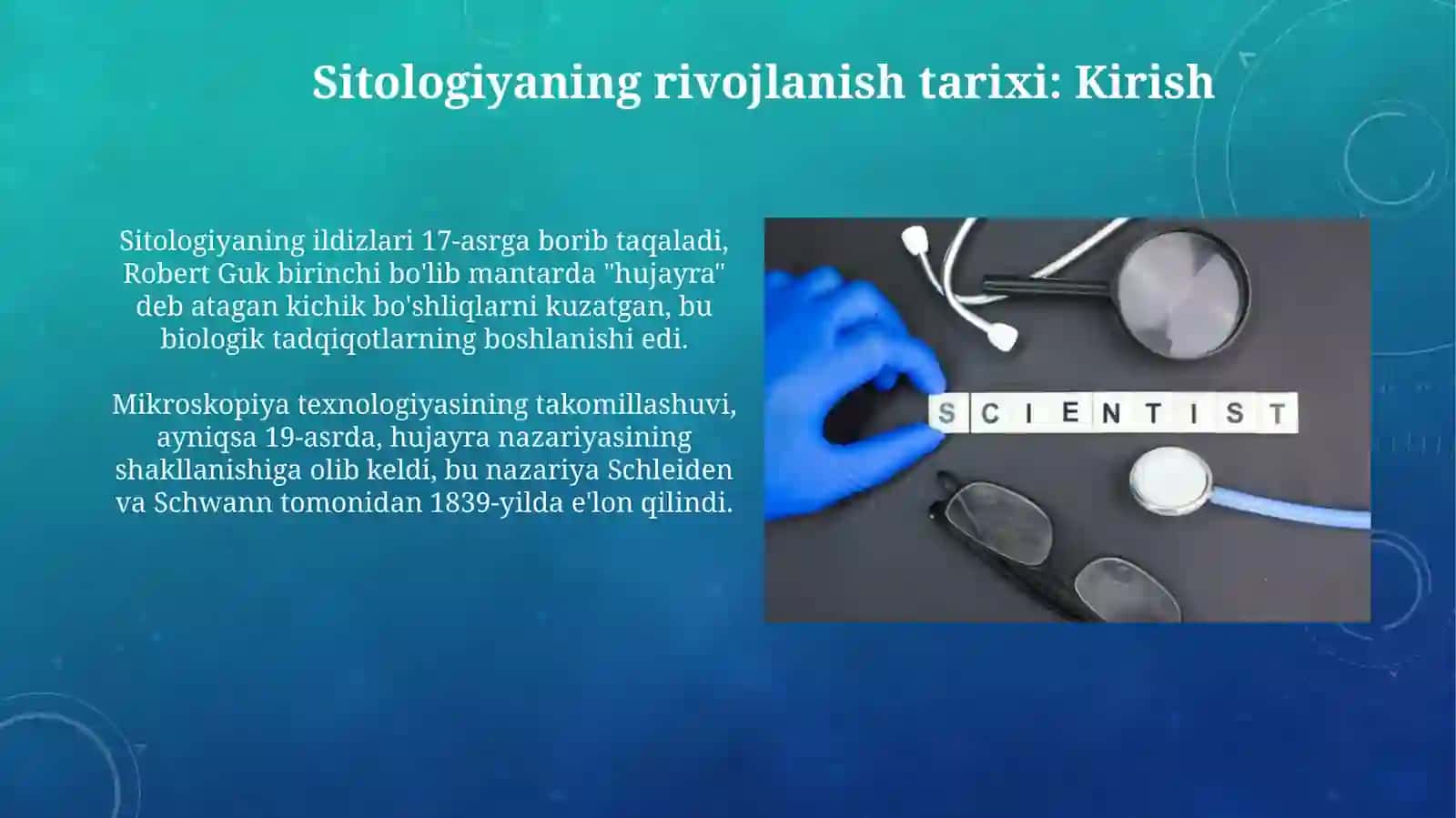 Sitologiyaning rivojlanish tarixi: Kirish

Sitologiyaning ildizlari 17-asrga borib taqaladi, Robert Guk birinchi bo'lib mantarda "hujayra" deb atagan kichik bo'shliqlarni kuzatgan, bu biologik tadqiqotlarning boshlanishi edi.

Mikroskopiya texnologiyasining takomillashuvi, ayniqsa 19-asrda, hujayra nazariyasining shakllanishiga olib keldi, bu nazariya Schleiden va Schwann tomonidan 1839-yilda e'lon qilindi.

SCIENTIST